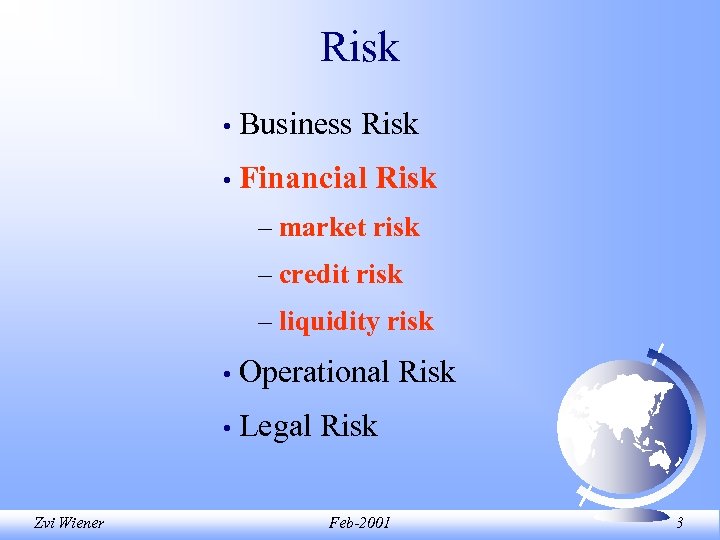 Risk

• Business Risk

• Financial Risk

– market risk

– credit risk

– liquidity risk

• Operational Risk

• Legal Risk

Zvi Wiener

Feb-2001

3